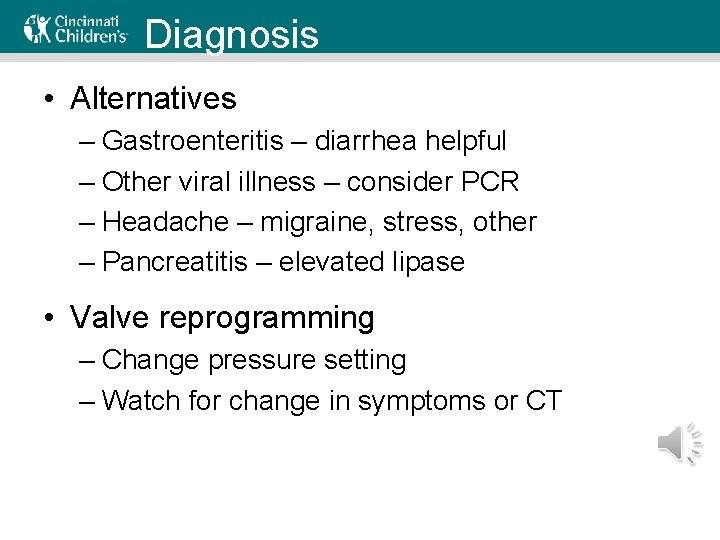 Cincinnati Children's

Diagnosis

• Alternatives
– Gastroenteritis – diarrhea helpful
– Other viral illness – consider PCR
– Headache – migraine, stress, other
– Pancreatitis – elevated lipase

• Valve reprogramming
– Change pressure setting
– Watch for change in symptoms or CT